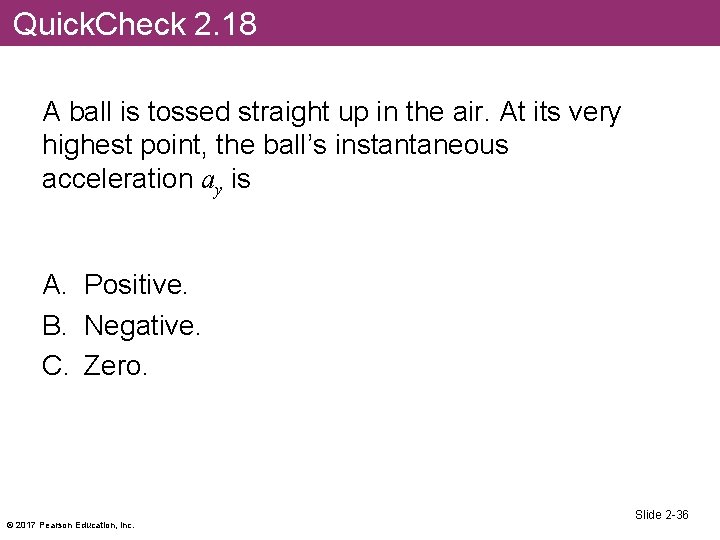 QuickCheck 2.18

A ball is tossed straight up in the air. At its very highest point, the ball's instantaneous acceleration $a_y$ is

A. Positive.
B. Negative.
C. Zero.

© 2017 Pearson Education, Inc.

Slide 2-36